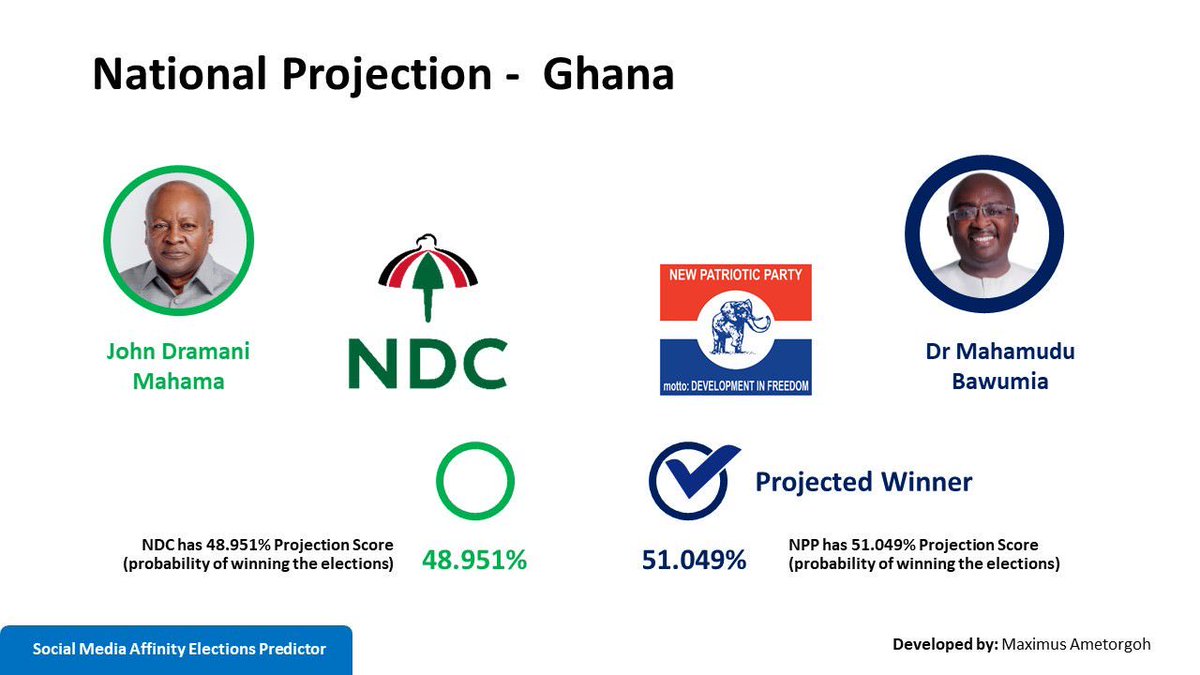 National Projection - Ghana

John Dramani Mahama

NDC

NEW PATRIOTIC PARTY

motto: DEVELOPMENT IN FREEDOM

Dr Mahamudu Bawumia

Projected Winner

NDC has 48.951% Projection Score (probability of winning the elections)

48.951%

51.049%

NPP has 51.049% Projection Score (probability of winning the elections)

Social Media Affinity Elections Predictor

Developed by: Maximus Ametorgoh